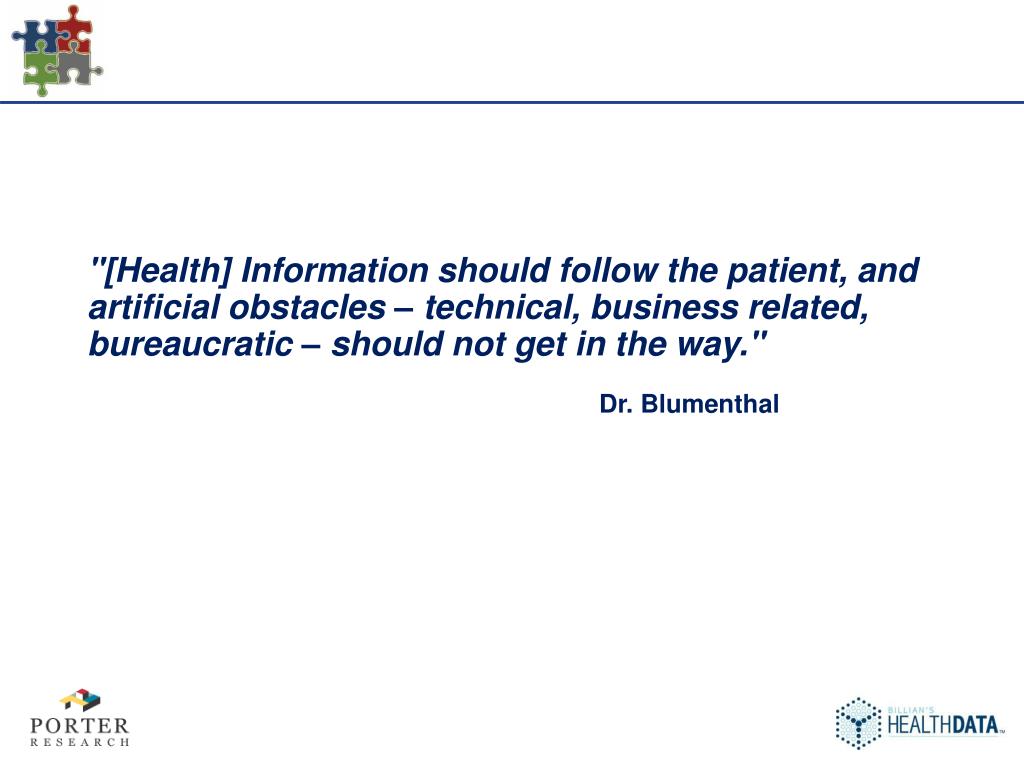 "[Health] Information should follow the patient, and artificial obstacles – technical, business related, bureaucratic – should not get in the way."

Dr. Blumenthal

PORTER
RESEARCH

BILLIAN'S
HEALTHDATA™